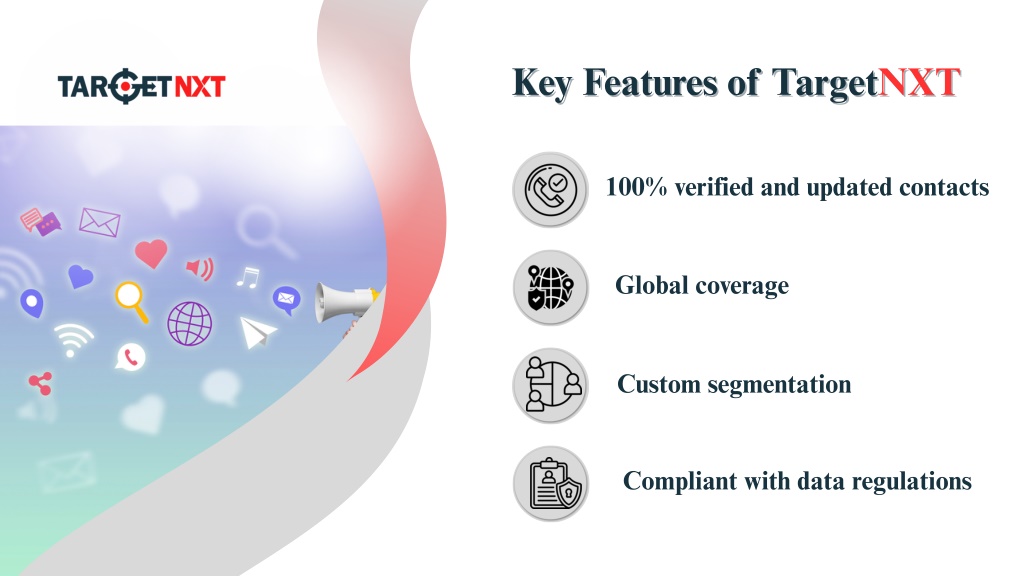 TARGETNXT

Key Features of TargetNXT

100% verified and updated contacts

Global coverage

Custom segmentation

Compliant with data regulations